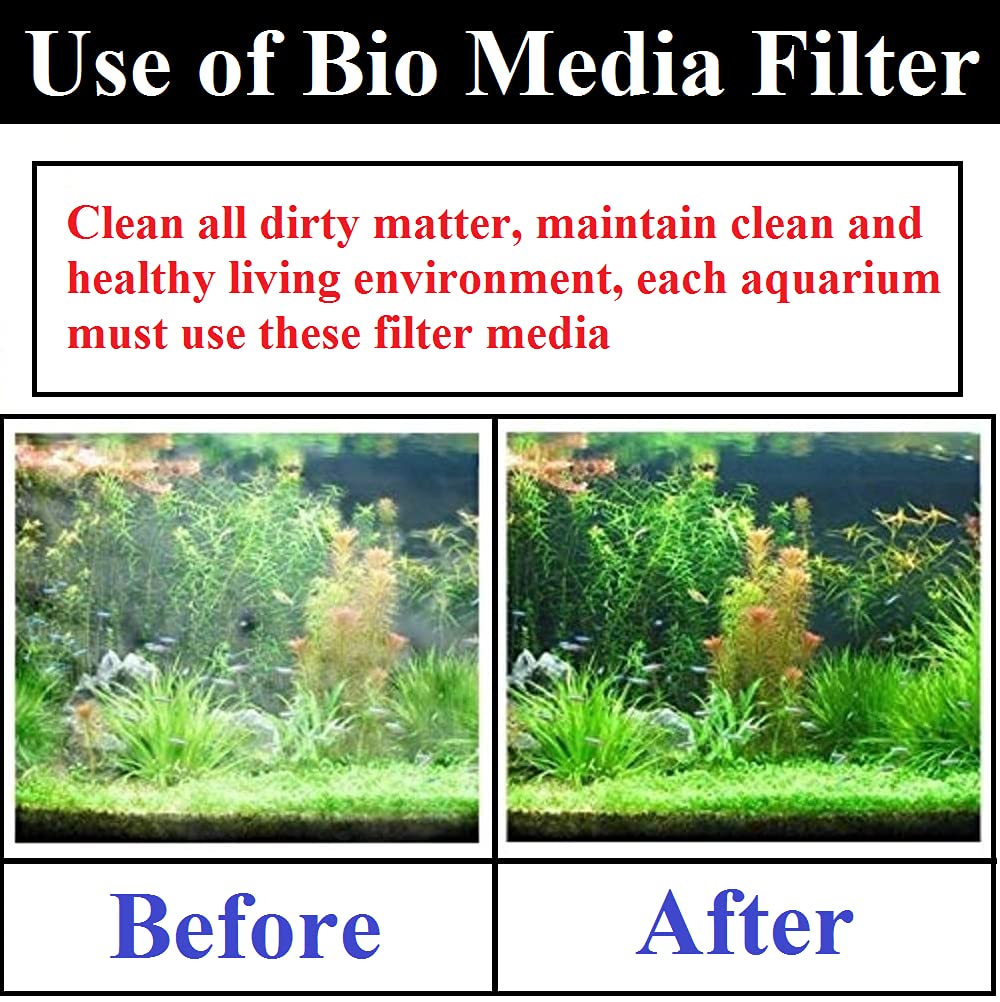 Use of Bio Media Filter

Clean all dirty matter, maintain clean and healthy living environment, each aquarium must use these filter media

Before

After